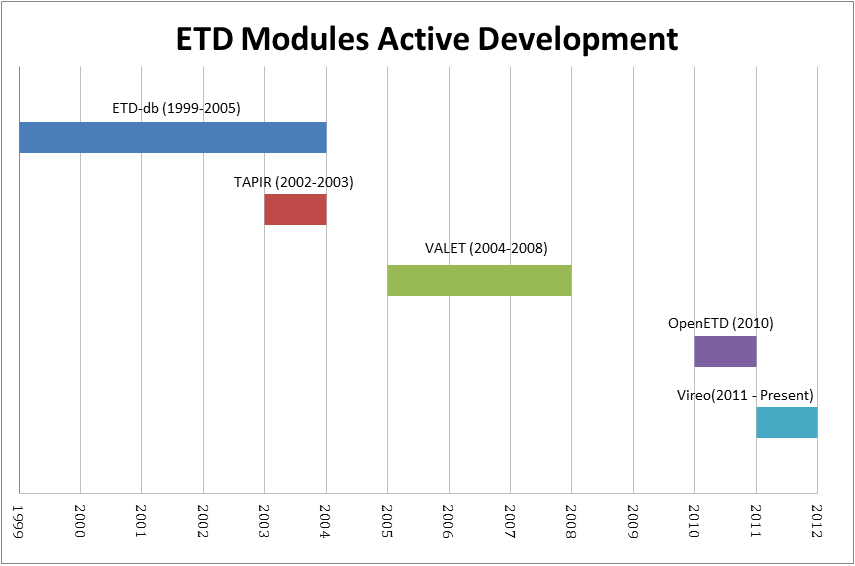 ETD Modules Active Development

ETD-db (1999-2005)

TAPIR (2002-2003)

VALET (2004-2008)

OpenETD (2010)

Vireo(2011 - Present)

1999
2000
2001
2002
2003
2004
2005
2006
2007
2008
2009
2010
2011
2012